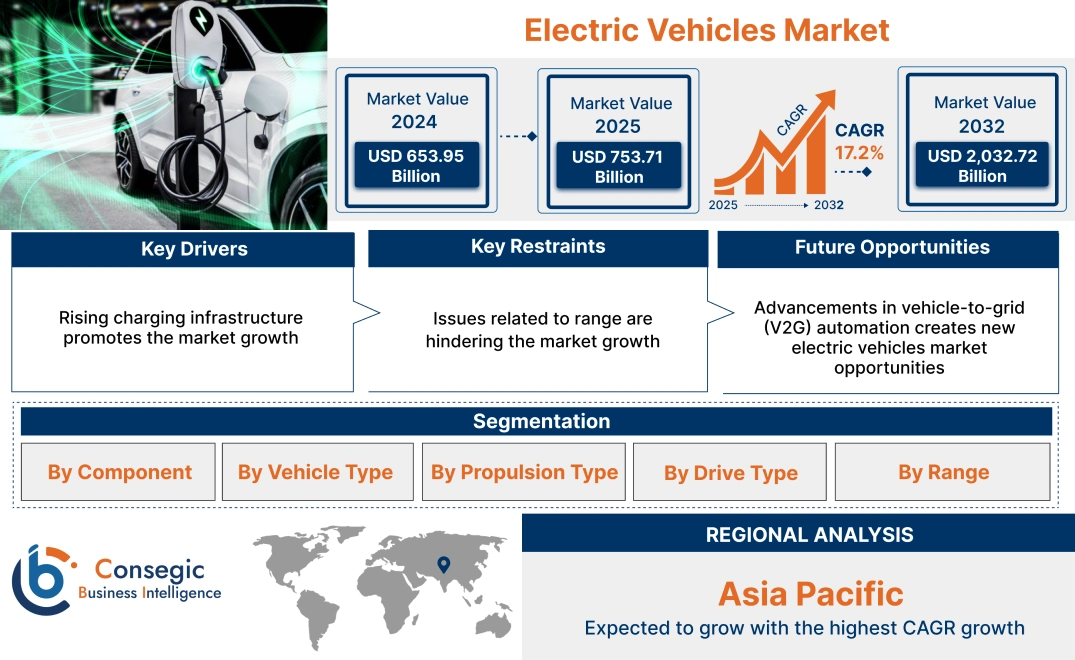 Electric Vehicles Market

Market Value
2024
USD 653.95 Billion

Market Value
2025
USD 753.71 Billion

CAGR
CAGR
17.2%
2025 2032

Market Value
2032
USD 2,032.72 Billion

Key Drivers
Rising charging infrastructure promotes the market growth

Key Restraints
Issues related to range are hindering the market growth

Future Opportunities
Advancements in vehicle-to-grid (V2G) automation creates new electric vehicles market opportunities

Segmentation
By Component
By Vehicle Type
By Propulsion Type
By Drive Type
By Range

Consegic
Business Intelligence

REGIONAL ANALYSIS
Asia Pacific
Expected to grow with the highest CAGR growth